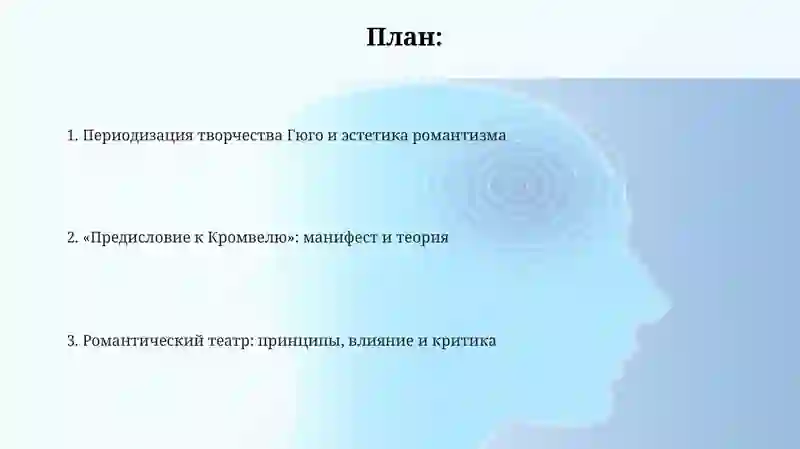 План:

1. Периодизация творчества Гюго и эстетика романтизма

2. «Предисловие к Кромвелю»: манифест и теория

3. Романтический театр: принципы, влияние и критика